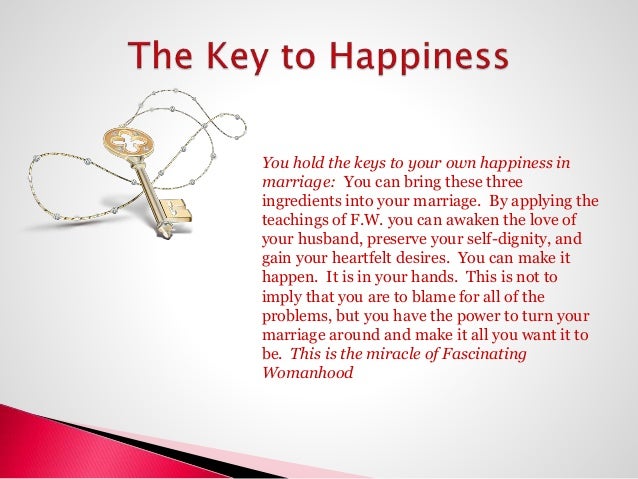 The Key to Happiness

You hold the keys to your own happiness in marriage: You can bring these three ingredients into your marriage. By applying the teachings of F.W. you can awaken the love of your husband, preserve your self-dignity, and gain your heartfelt desires. You can make it happen. It is in your hands. This is not to imply that you are to blame for all of the problems, but you have the power to turn your marriage around and make it all you want it to be. This is the miracle of Fascinating Womanhood